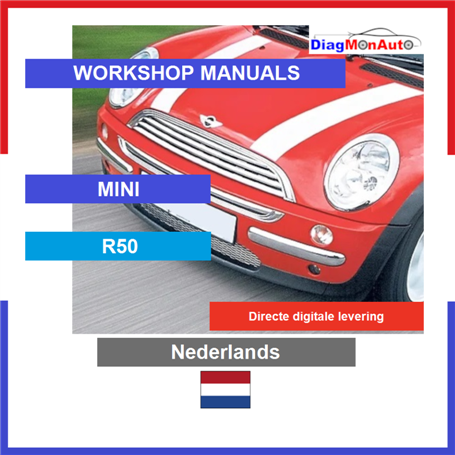 DiagMonAuto

WORKSHOP MANUALS

MINI

R50

Directe digitale levering

Nederlands